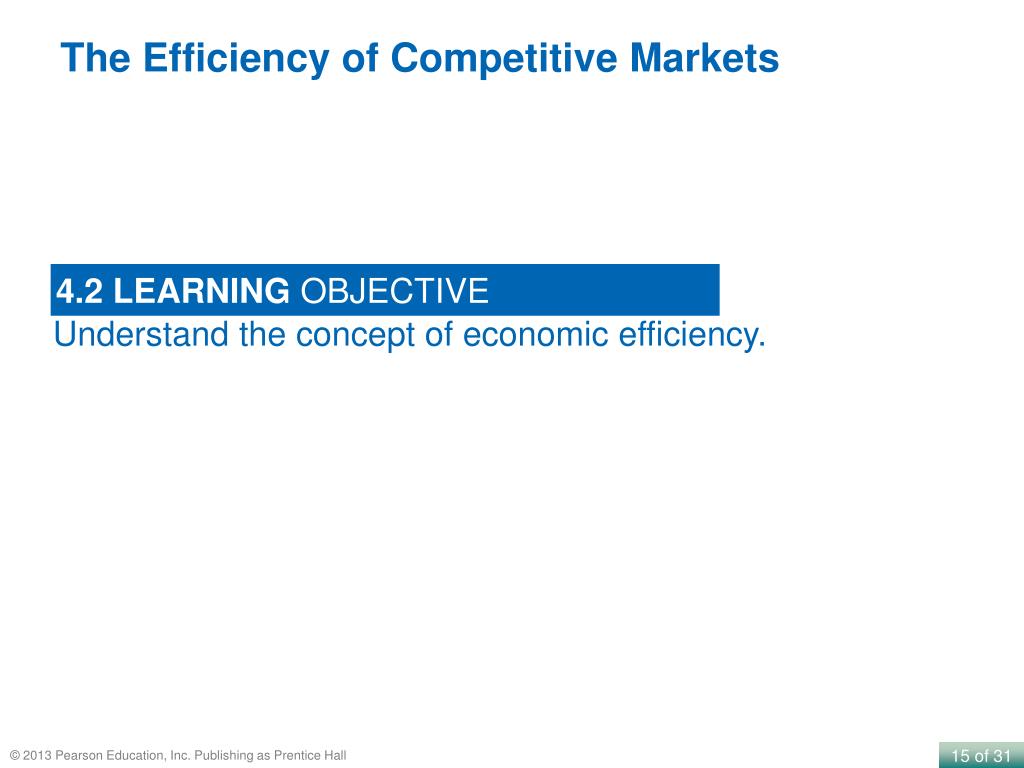 The Efficiency of Competitive Markets

4.2 LEARNING OBJECTIVE
Understand the concept of economic efficiency.

© 2013 Pearson Education, Inc. Publishing as Prentice Hall

15 of 31